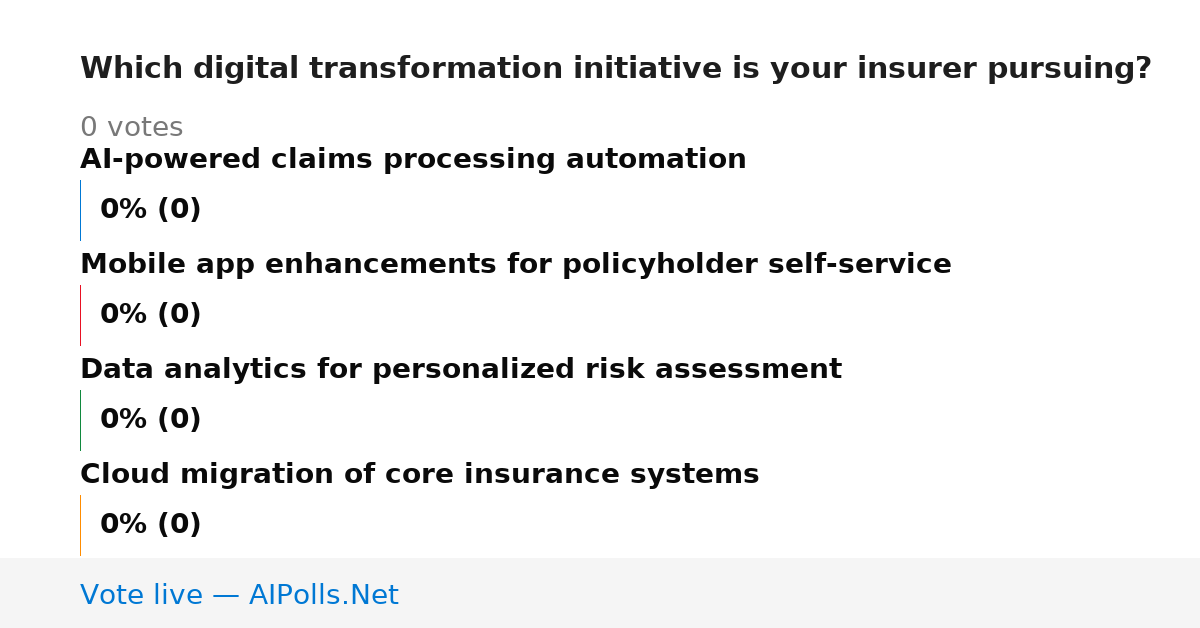 Which digital transformation initiative is your insurer pursuing?

0 votes

AI-powered claims processing automation

0% (0)

Mobile app enhancements for policyholder self-service

0% (0)

Data analytics for personalized risk assessment

0% (0)

Cloud migration of core insurance systems

0% (0)

Vote live — AIPolls.Net